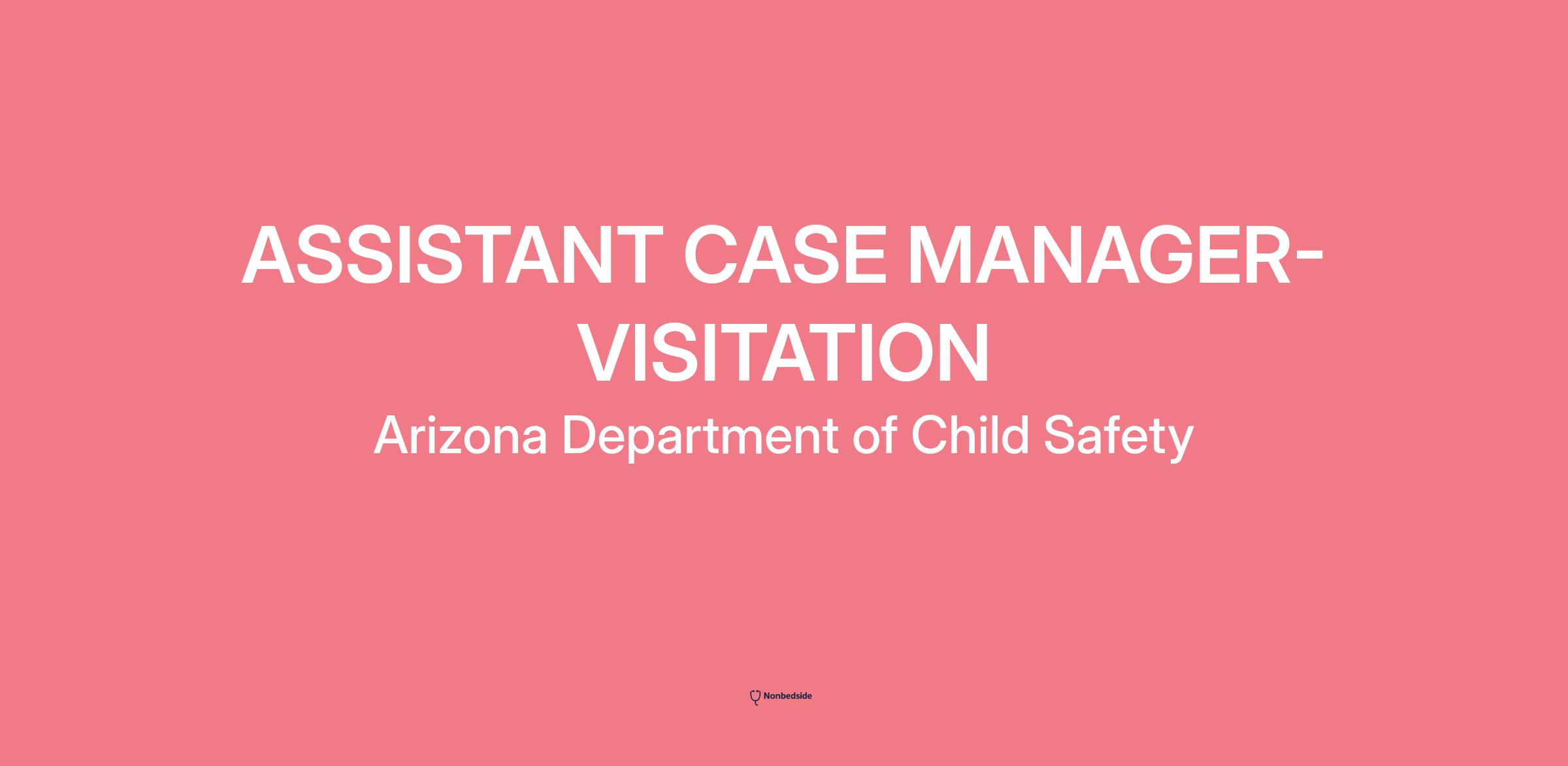 ASSISTANT CASE MANAGER-VISITATION

Arizona Department of Child Safety

Nonbedside